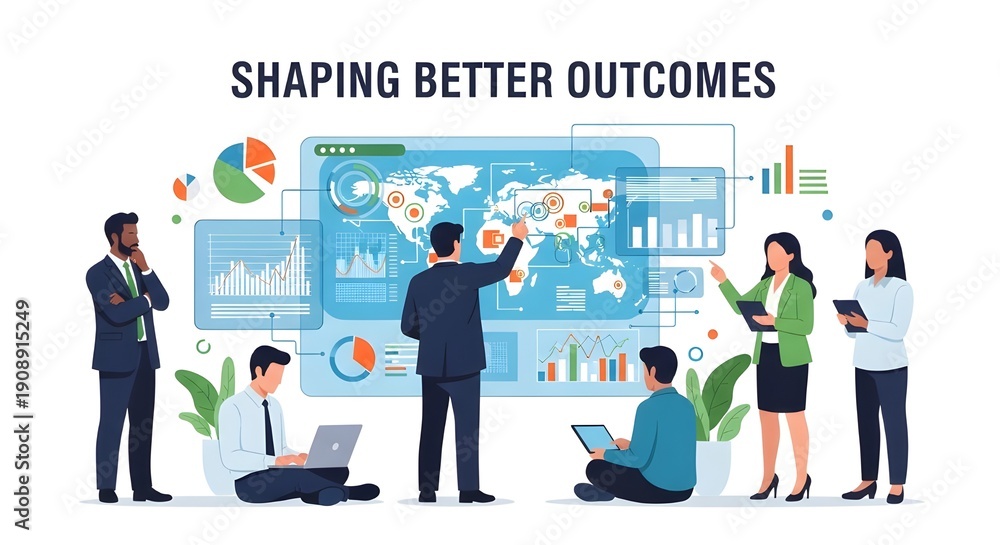 SHAPING BETTER OUTCOMES

Adobe Stock | #1908915249